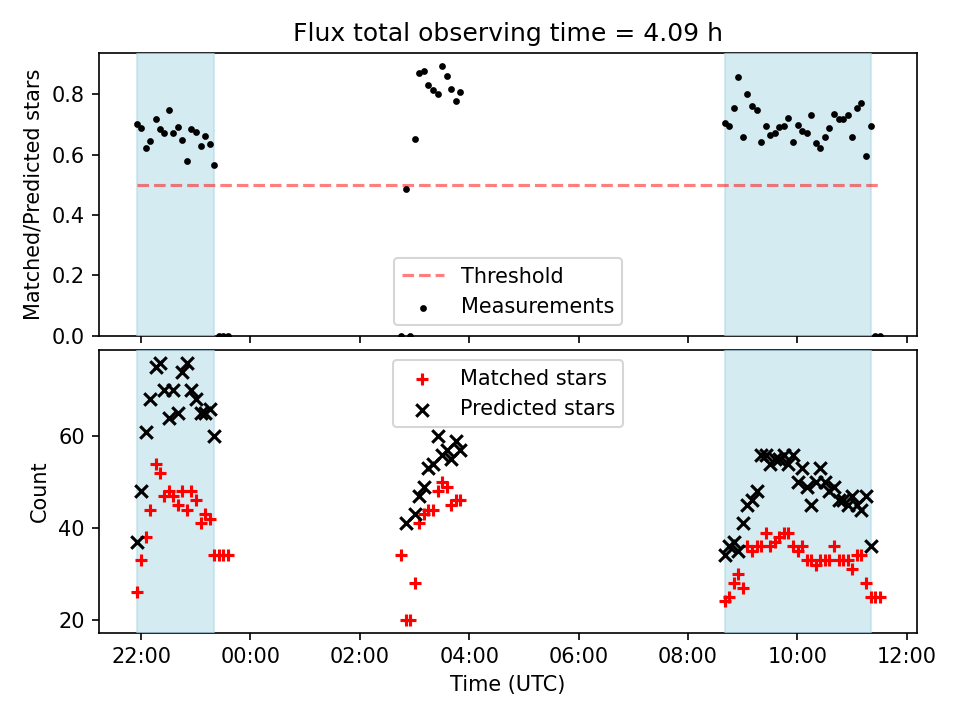 Flux total observing time = 4.09 h

Matched/Predicted stars

0.8
0.6
0.4
0.2
0.0

Threshold
Measurements

Matched stars
Predicted stars

Count

60
40
20

22:00
00:00
02:00
04:00
06:00
08:00
10:00
12:00

Time (UTC)